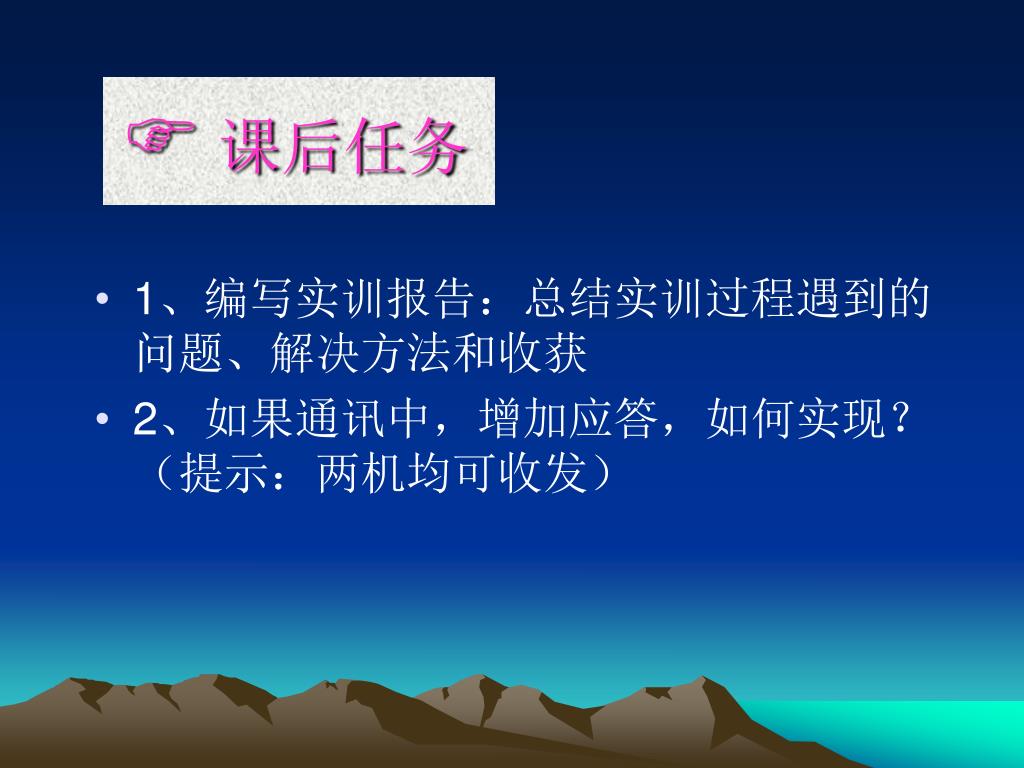 ☞ 课后任务

• 1、编写实训报告：总结实训过程遇到的问题、解决方法和收获
• 2、如果通讯中，增加应答，如何实现？（提示：两机均可收发）